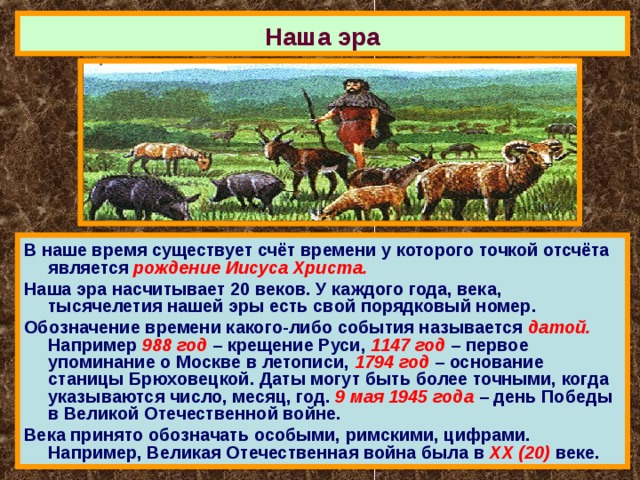 Наша эра

В наше время существует счёт времени у которого точкой отсчёта является рождение Иисуса Христа.

Наша эра насчитывает 20 веков. У каждого года, века, тысячелетия нашей эры есть свой порядковый номер.

Обозначение времени какого-либо события называется датой. Например 988 год – крещение Руси, 1147 год – первое упоминание о Москве в летописи, 1794 год – основание станицы Брюховецкой. Даты могут быть более точными, когда указываются число, месяц, год. 9 мая 1945 года – день Победы в Великой Отечественной войне.

Века принято обозначать особыми, римскими, цифрами. Например, Великая Отечественная война была в XX (20) веке.